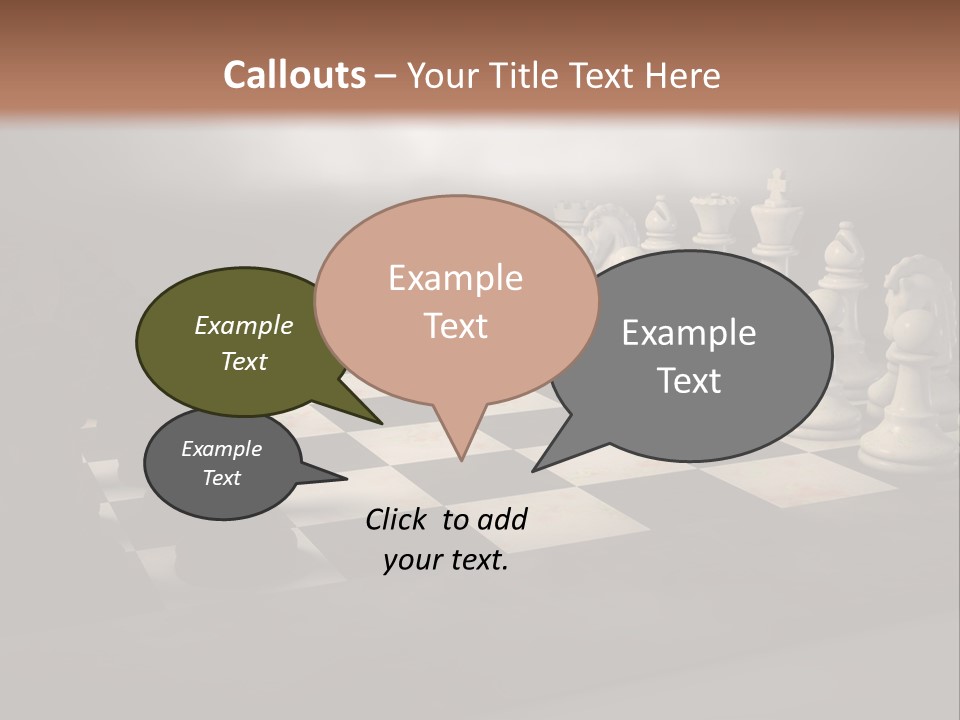 Callouts – Your Title Text Here

Example Text

Example Text

Example Text

Example Text

Click to add your text.